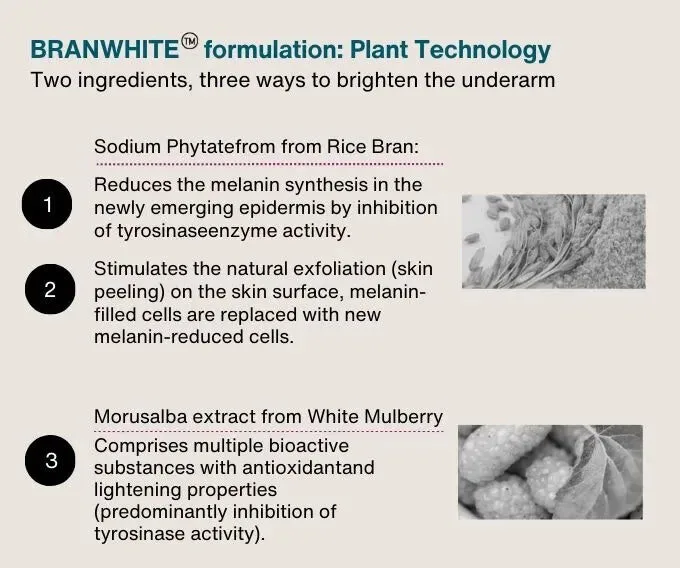 BRANWHITE™ formulation: Plant Technology
Two ingredients, three ways to brighten the underarm

Sodium Phytatefrom from Rice Bran:

1 Reduces the melanin synthesis in the newly emerging epidermis by inhibition of tyrosinaseenzyme activity.

2 Stimulates the natural exfoliation (skin peeling) on the skin surface, melanin-filled cells are replaced with new melanin-reduced cells.

Morusalba extract from White Mulberry

3 Comprises multiple bioactive substances with antioxidantand lightening properties (predominantly inhibition of tyrosinase activity).